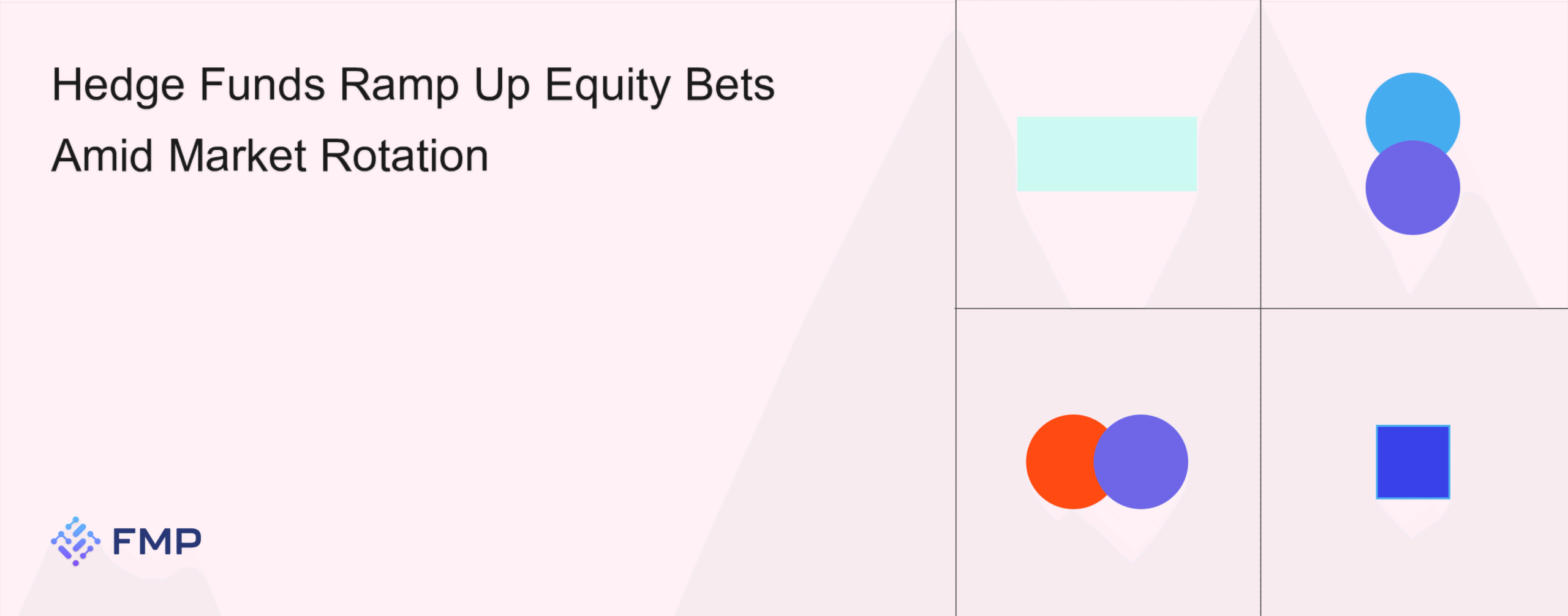 Hedge Funds Ramp Up Equity Bets
Amid Market Rotation

FMP